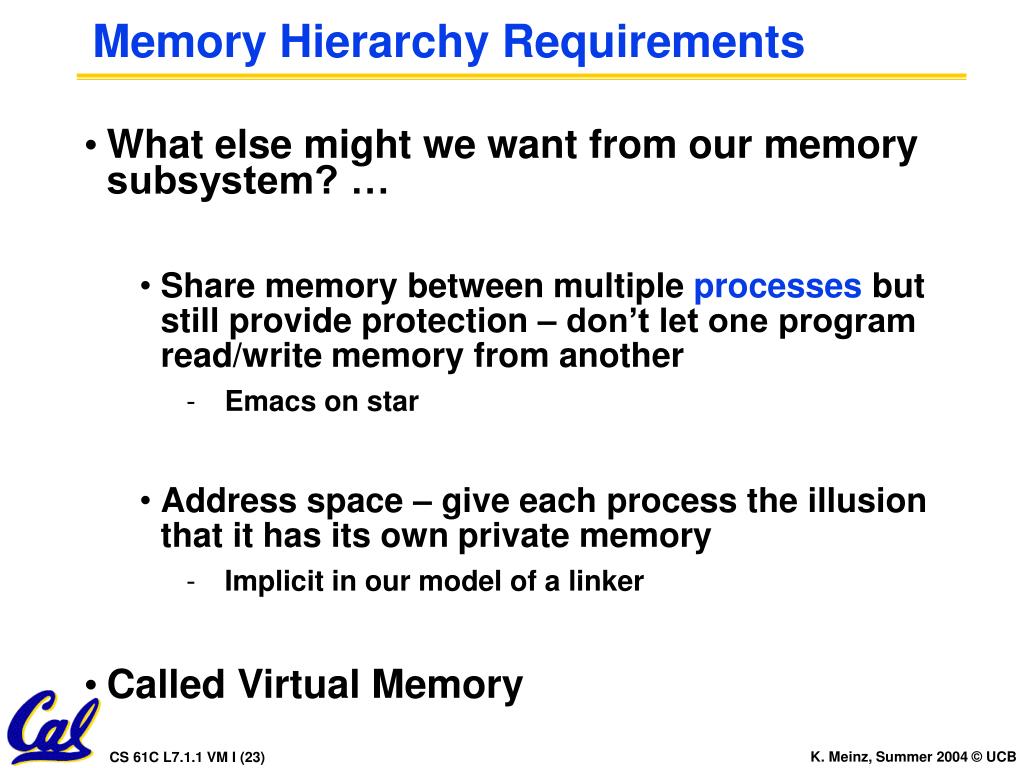 Memory Hierarchy Requirements

• What else might we want from our memory subsystem? …

• Share memory between multiple processes but still provide protection – don’t let one program read/write memory from another

- Emacs on star

• Address space – give each process the illusion that it has its own private memory

- Implicit in our model of a linker

• Called Virtual Memory

Cal

CS 61C L7.1.1 VM I (23)

K. Meinz, Summer 2004 © UCB